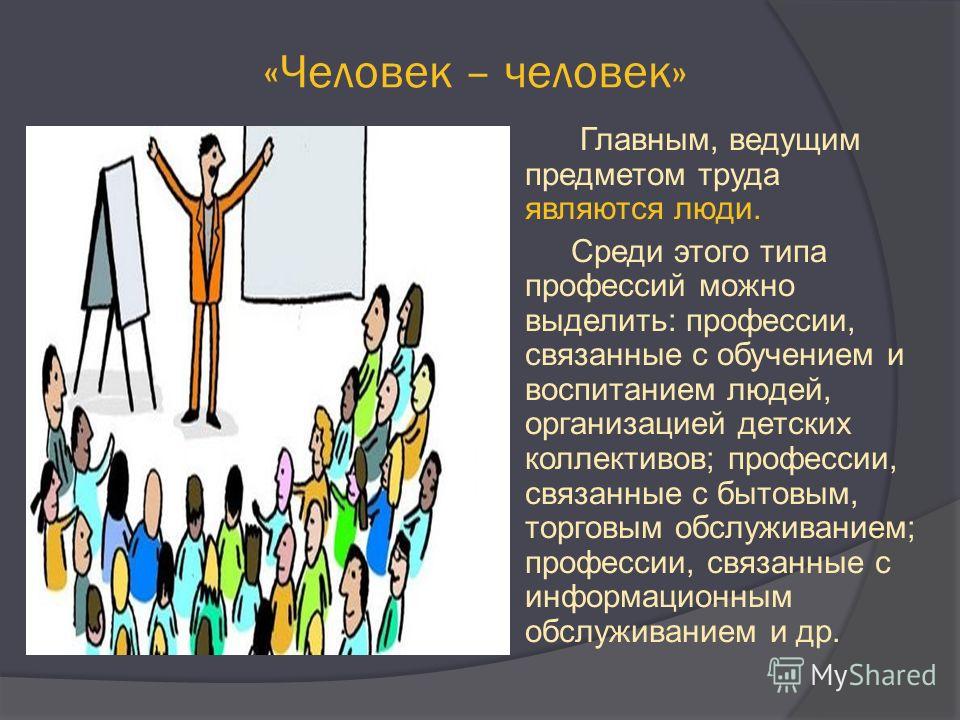 «Человек – человек»

Главным, ведущим предметом труда являются люди.

Среди этого типа профессий можно выделить: профессии, связанные с обучением и воспитанием людей, организацией детских коллективов; профессии, связанные с бытовым, торговым обслуживанием; профессии, связанные с информационным обслуживанием и др.

MyShared